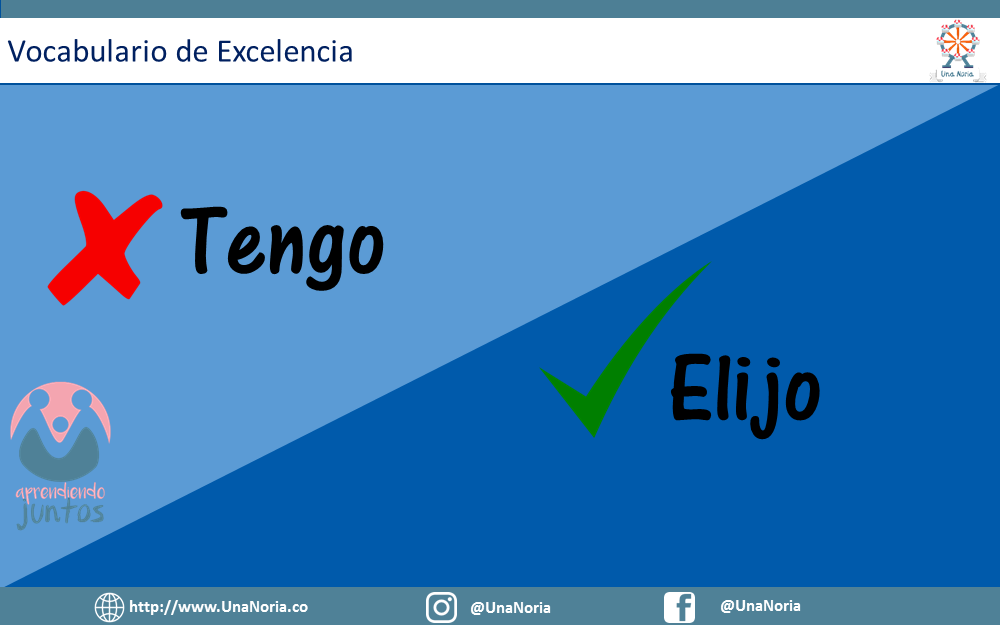 Vocabulario de Excelencia

Una Noria

Tengo

Elijo

aprendiendo juntos

http://www.UnaNoria.co

@UnaNoria

@UnaNoria